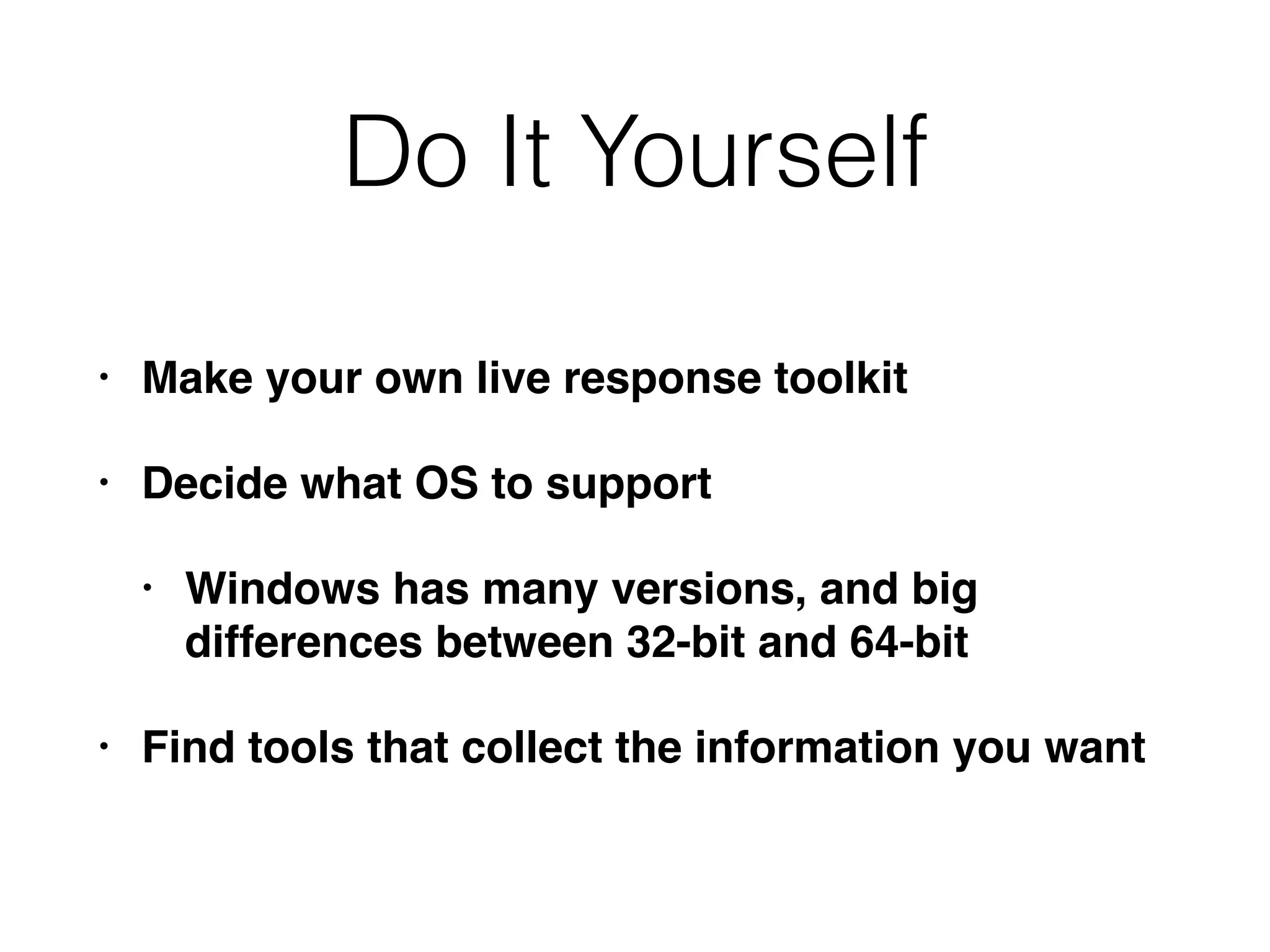 Do It Yourself

• Make your own live response toolkit

• Decide what OS to support

  • Windows has many versions, and big differences between 32-bit and 64-bit

• Find tools that collect the information you want